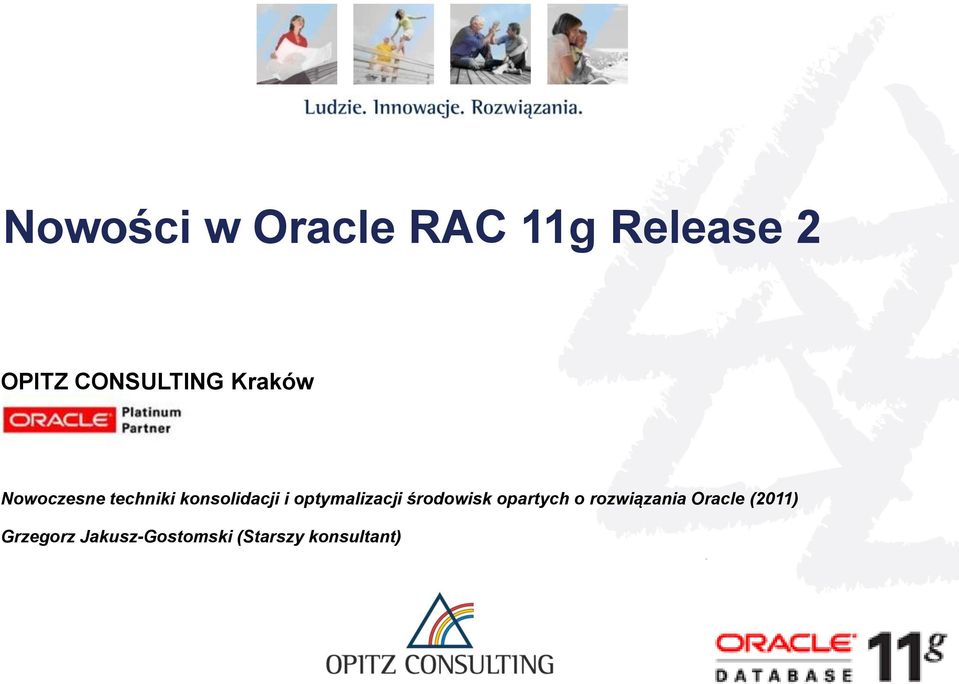 Ludzie. Innowacje. Rozwiązania.

Nowości w Oracle RAC 11g Release 2

OPITZ CONSULTING Kraków

ORACLE Platinum Partner

Nowoczesne techniki konsolidacji i optymalizacji środowisk opartych o rozwiązania Oracle (2011)

Grzegorz Jakusz-Gostomski (Starszy konsultant)

OPITZ CONSULTING

ORACLE DATABASE 11g